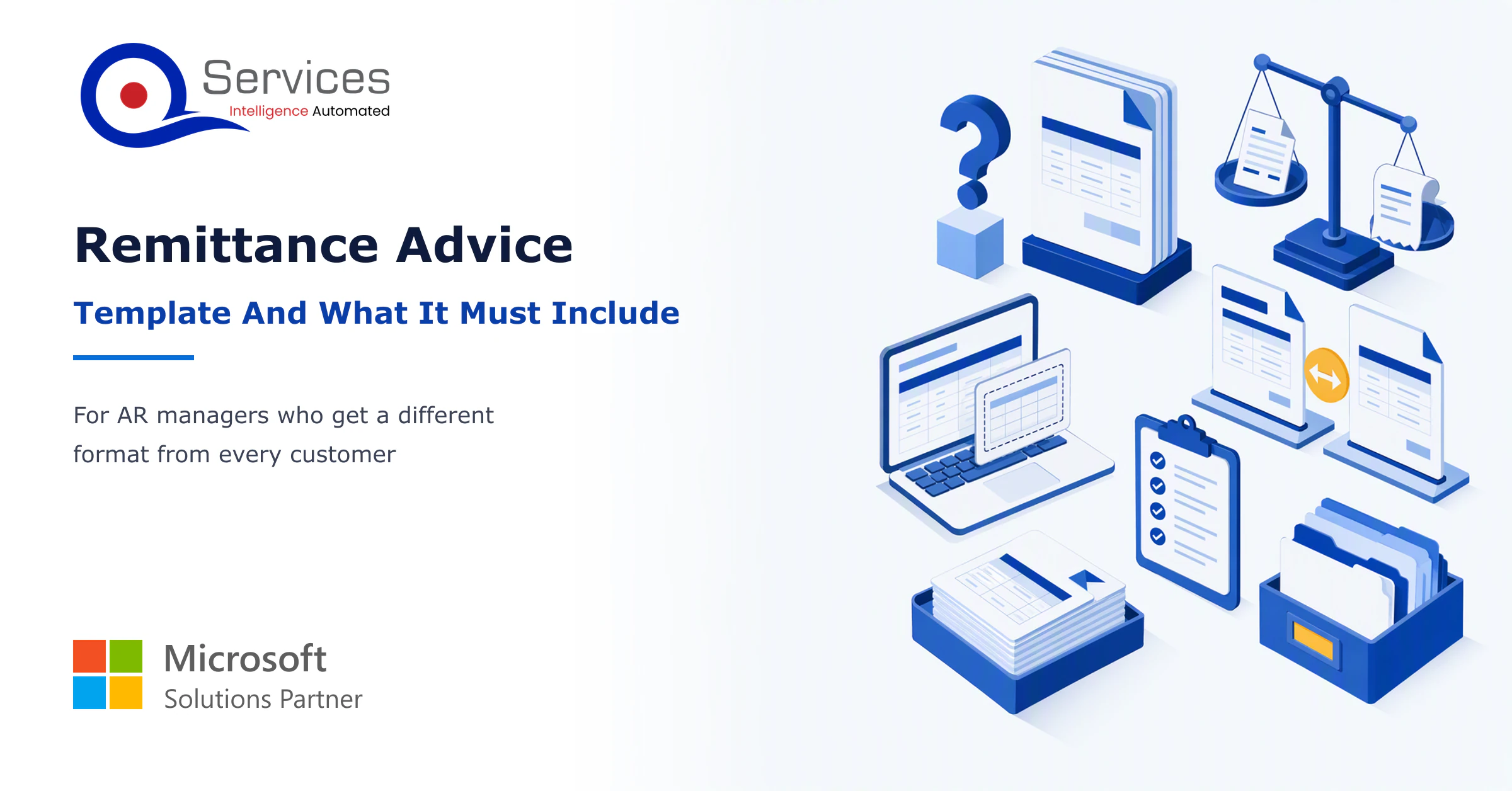 Services
Intelligence Automated

Remittance Advice

Template And What It Must Include

For AR managers who get a different format from every customer

Microsoft
Solutions Partner